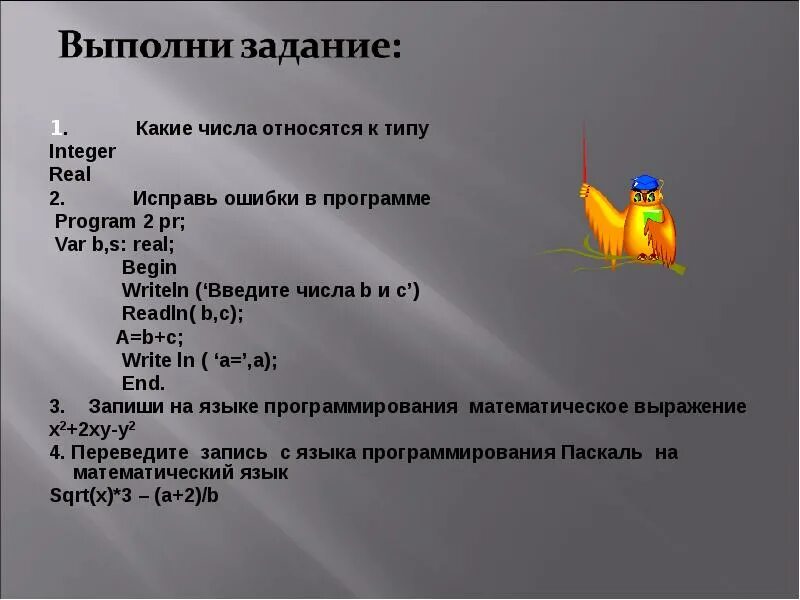 Выполни задание:

1. Какие числа относятся к типу
Integer
Real
2. Исправь ошибки в программе
Program 2 pr;
Var b,s: real;
Begin
Writeln (‘Введите числа b и c’)
Readln( b,c);
A=b+c;
Write ln ( ‘a=’,a);
End.
3. Запиши на языке программирования математическое выражение
$x^2+2xy-y^2$
4. Переведите запись с языка программирования Паскаль на математический язык
Sqrt(x)*3 – (a+2)/b